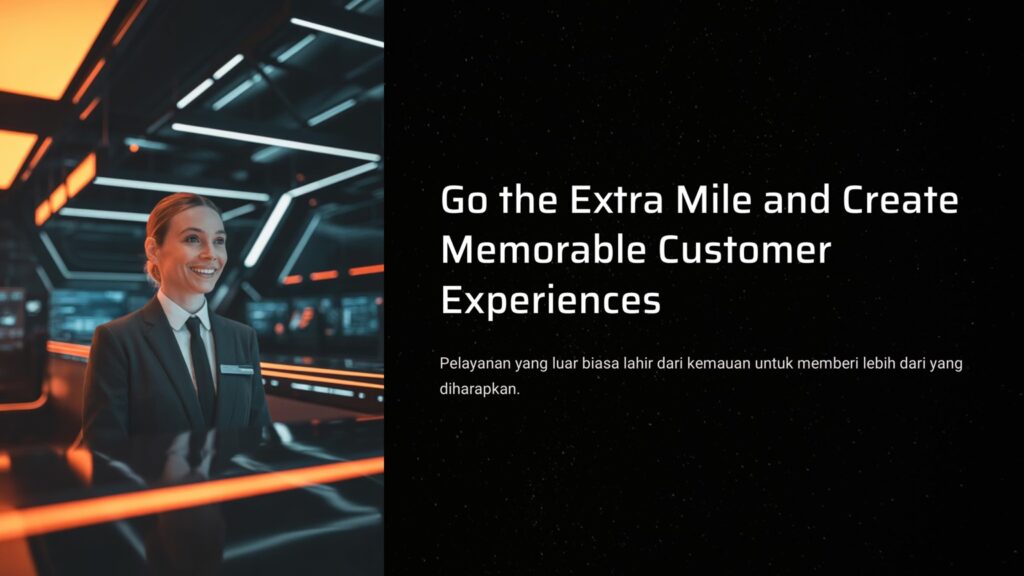 Go the Extra Mile and Create Memorable Customer Experiences

Pelayanan yang luar biasa lahir dari kemauan untuk memberi lebih dari yang diharapkan.